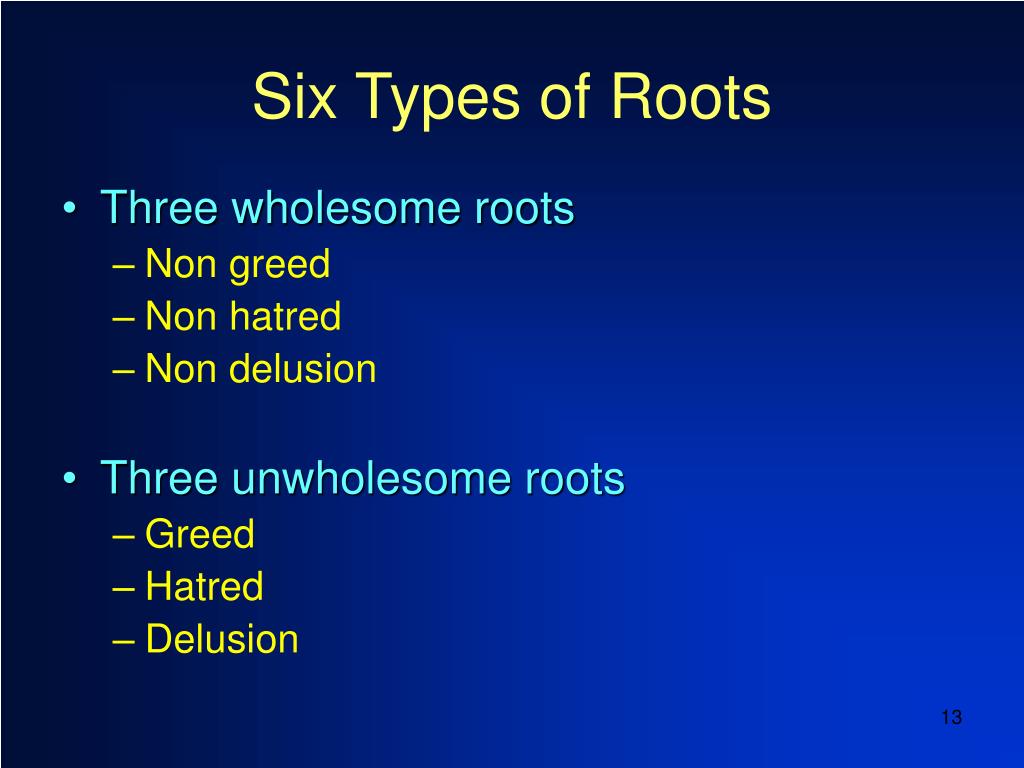 Six Types of Roots

• Three wholesome roots
– Non greed
– Non hatred
– Non delusion

• Three unwholesome roots
– Greed
– Hatred
– Delusion

13